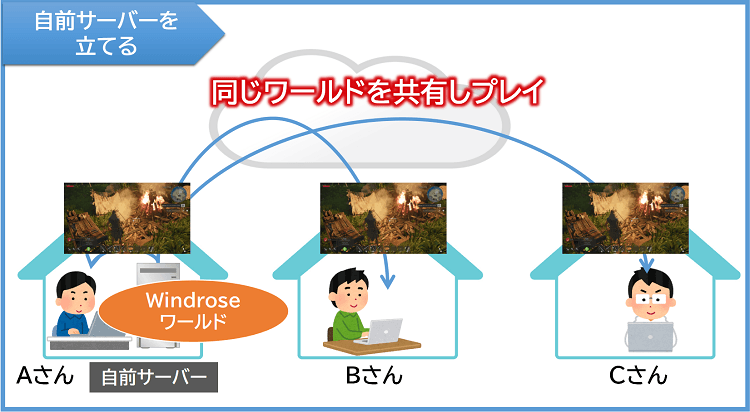 自前サーバーを立てる

同じワールドを共有しプレイ

Windrose ワールド

Aさん

自前サーバー

Bさん

Cさん